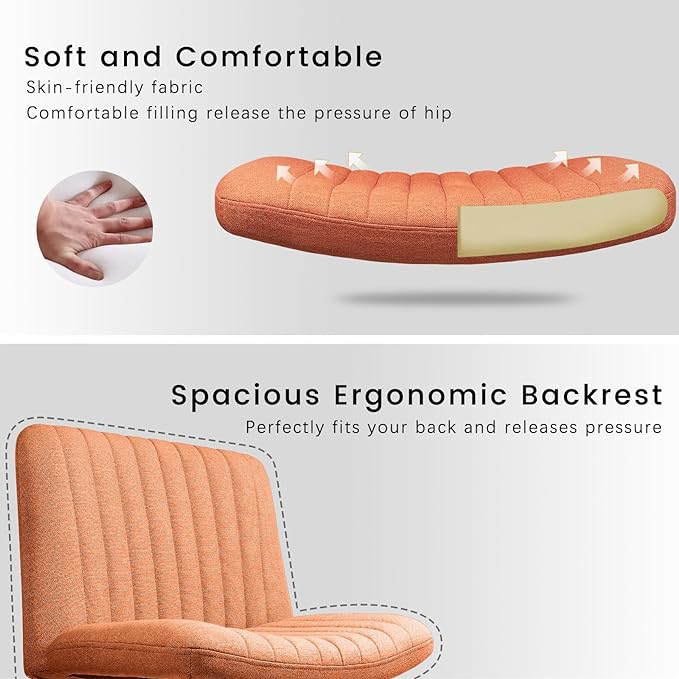 Soft and Comfortable
Skin-friendly fabric
Comfortable filling release the pressure of hip

Spacious Ergonomic Backrest
Perfectly fits your back and releases pressure